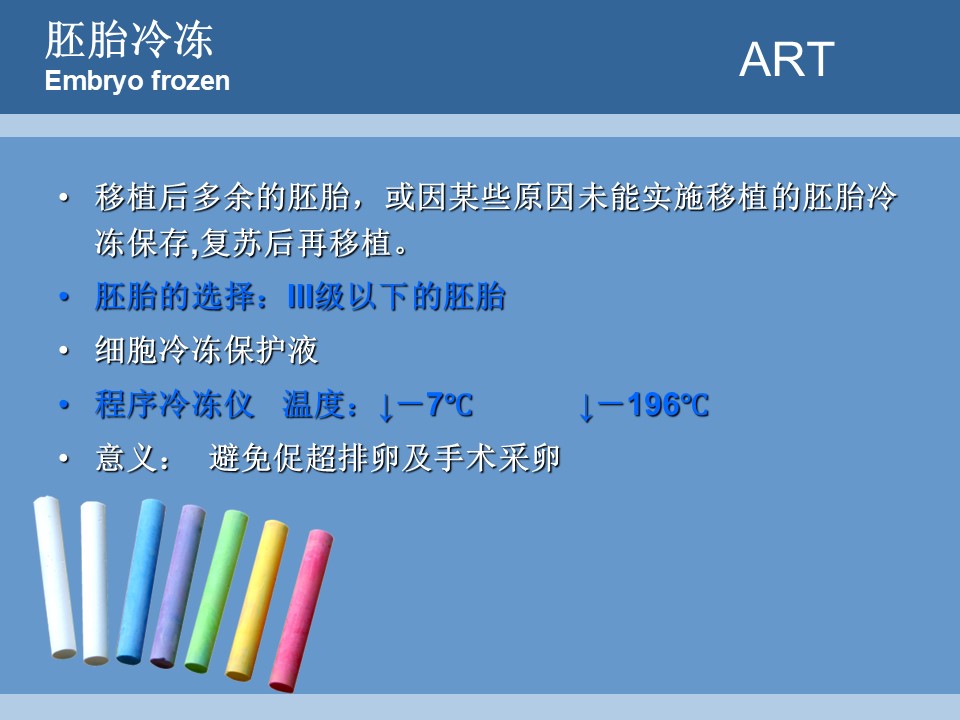 胚胎冷冻
Embryo frozen

ART

• 移植后多余的胚胎，或因某些原因未能实施移植的胚胎冷冻保存,复苏后再移植。
• 胚胎的选择：III级以下的胚胎
• 细胞冷冻保护液
• 程序冷冻仪　温度：↓－7℃　↓－196℃
• 意义：　避免促超排卵及手术采卵